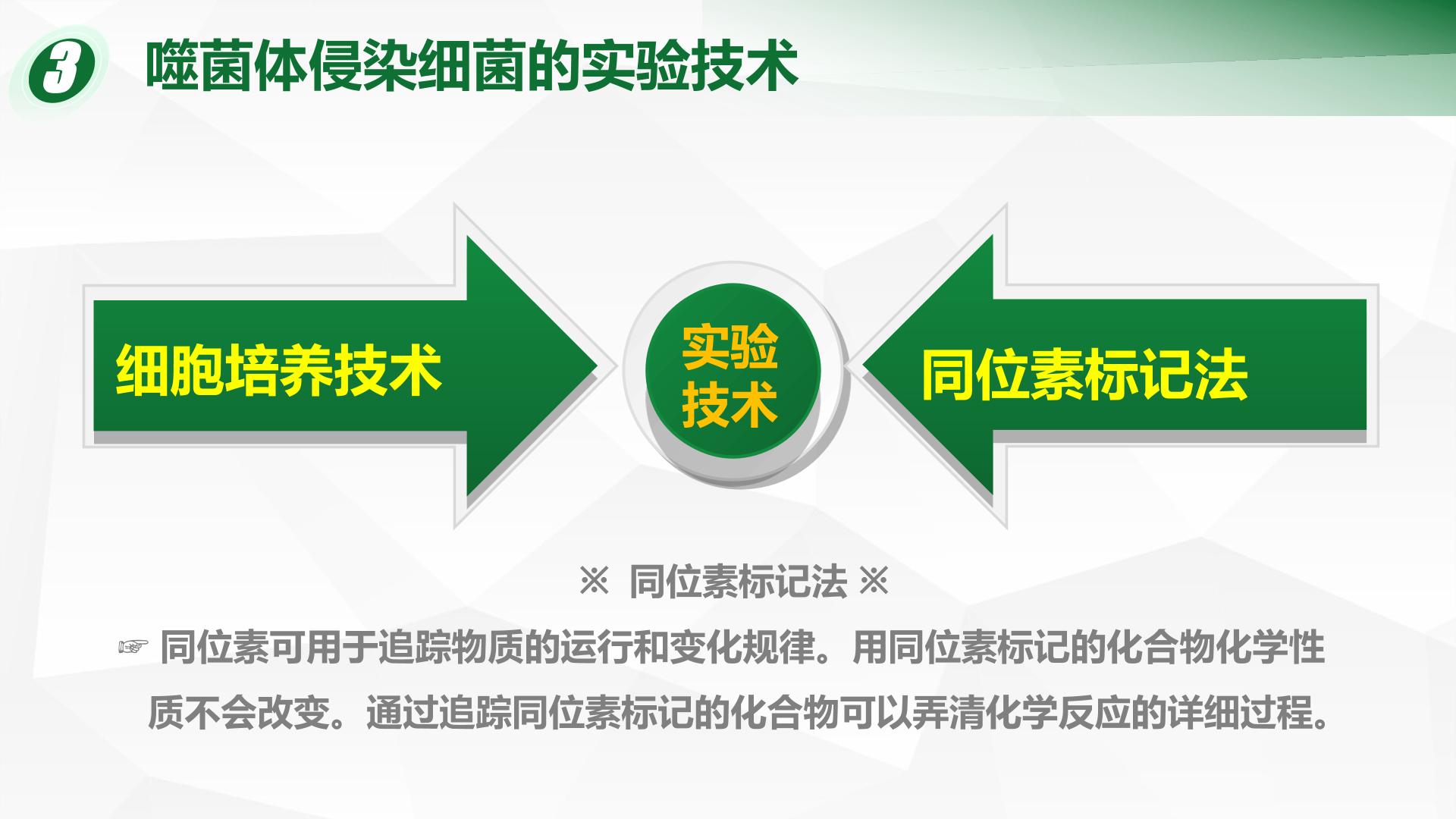 3 噬菌体侵染细菌的实验技术

细胞培养技术

实验技术

同位素标记法

※ 同位素标记法 ※

☞ 同位素可用于追踪物质的运行和变化规律。用同位素标记的化合物化学性质不会改变。通过追踪同位素标记的化合物可以弄清化学反应的详细过程。